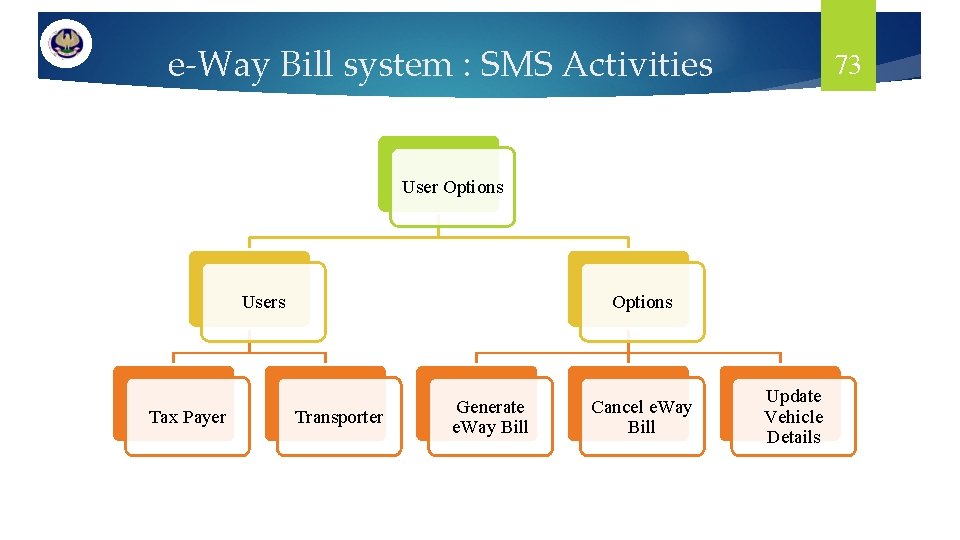 e-Way Bill system : SMS Activities

73

User Options

Users

Options

Tax Payer

Transporter

Generate eWay Bill

Cancel eWay Bill

Update Vehicle Details